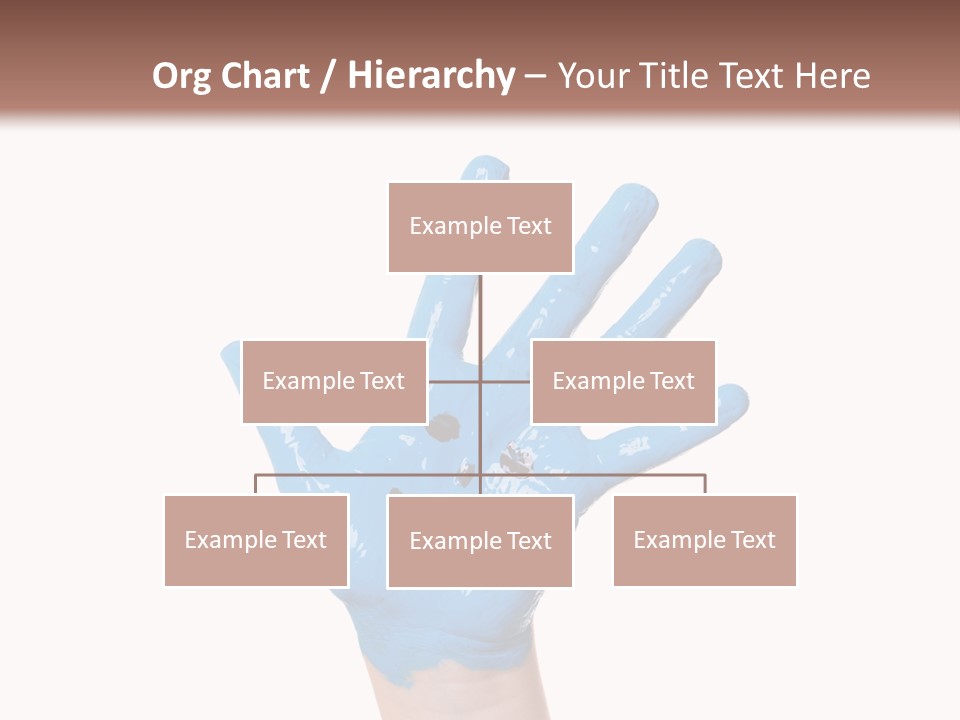 Org Chart / Hierarchy – Your Title Text Here

Example Text

Example Text

Example Text

Example Text

Example Text

Example Text